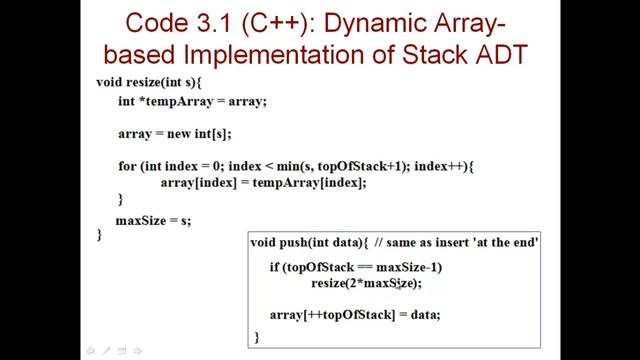 Code 3.1 (C++): Dynamic Array-based Implementation of Stack ADT

void resize(int s){
int *tempArray = array;

array = new int[s];

for (int index = 0; index < min(s, topOfStack+1); index++){
array[index] = tempArray[index];
}

maxSize = s;
}

void push(int data){ // same as insert 'at the end'

if (topOfStack == maxSize-1)
resize(2*maxSize);

array[++topOfStack] = data;

}